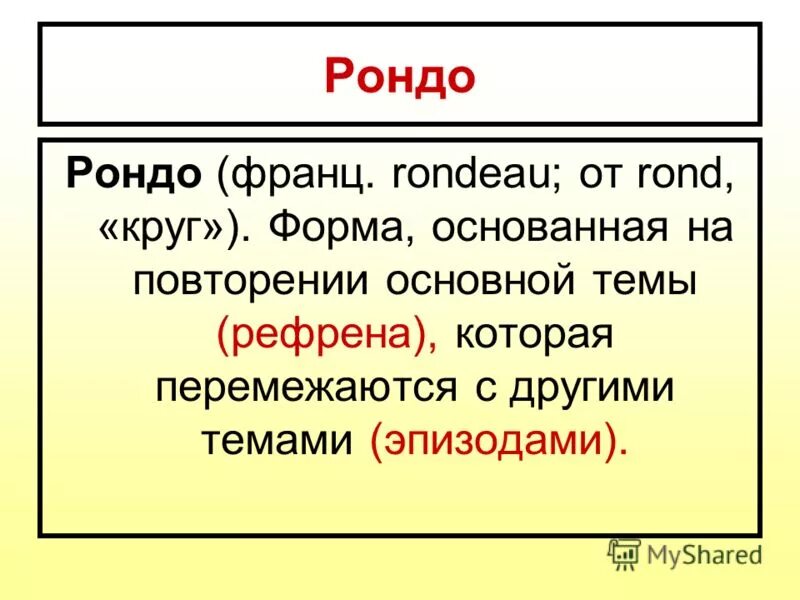 Рондо

Рондо (франц. rondeau; от rond, «круг»). Форма, основанная на повторении основной темы (рефрена), которая перемежаются с другими темами (эпизодами).

MyShared